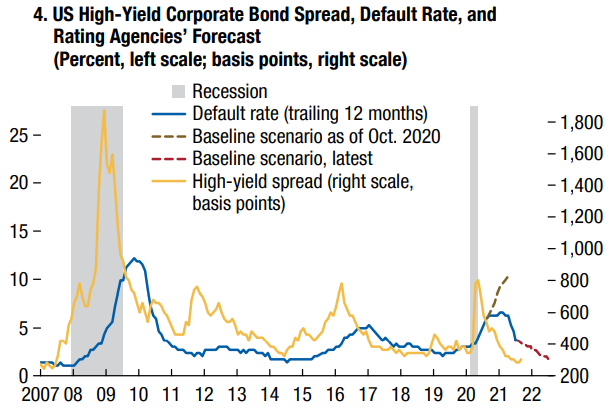 4. US High-Yield Corporate Bond Spread, Default Rate, and Rating Agencies' Forecast
(Percent, left scale; basis points, right scale)

Recession
Default rate (trailing 12 months)
Baseline scenario as of Oct. 2020
Baseline scenario, latest
High-yield spread (right scale, basis points)

25
20
15
10
5
0

1,800
1,600
1,400
1,200
1,000
800
600
400
200

2007 08 09 10 11 12 13 14 15 16 17 18 19 20 21 22